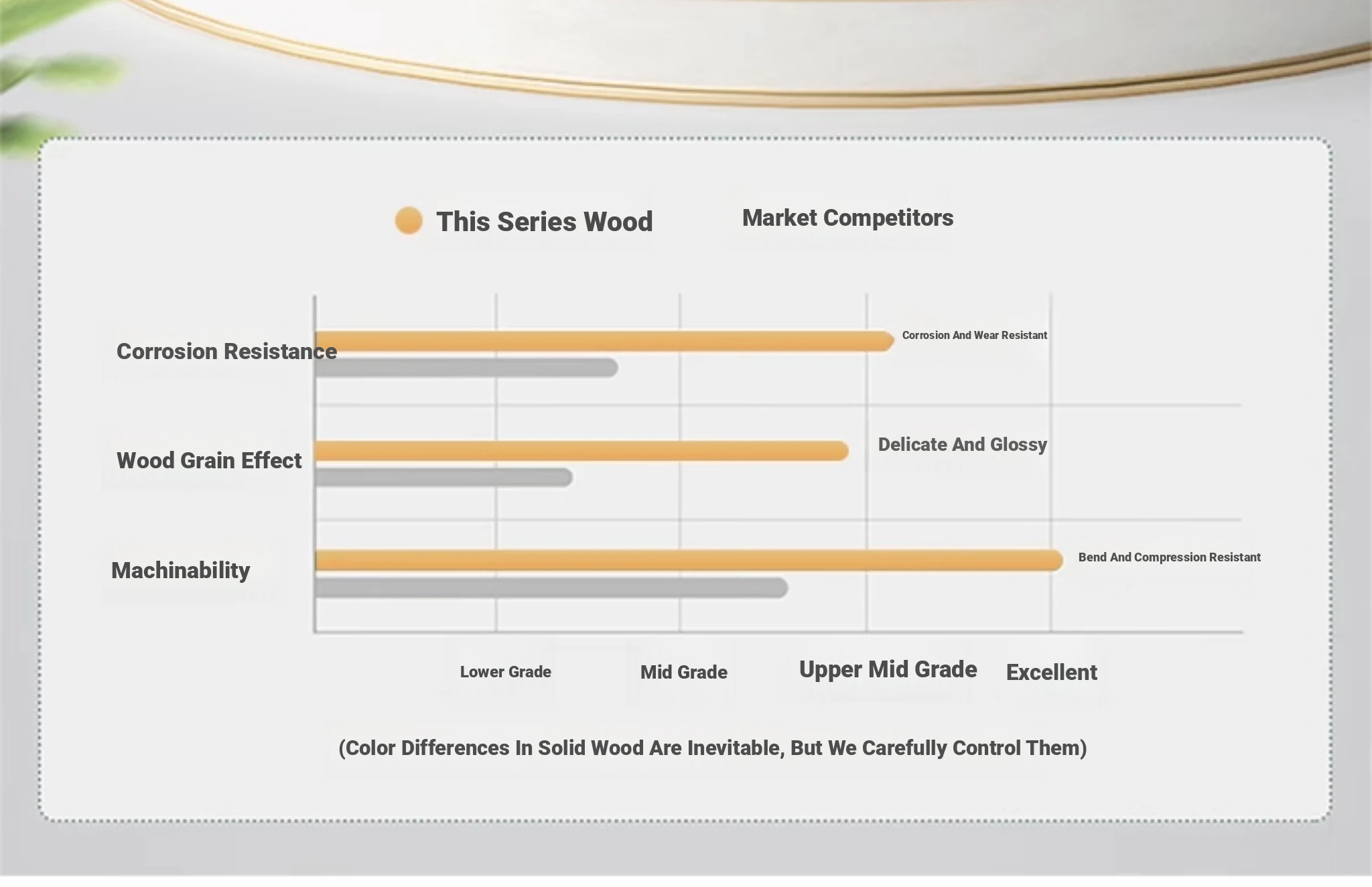 This Series Wood Market Competitors

Corrosion Resistance
Corrosion And Wear Resistant

Wood Grain Effect
Delicate And Glossy

Machinability
Bend And Compression Resistant

Lower Grade Mid Grade Upper Mid Grade Excellent

(Color Differences In Solid Wood Are Inevitable, But We Carefully Control Them)